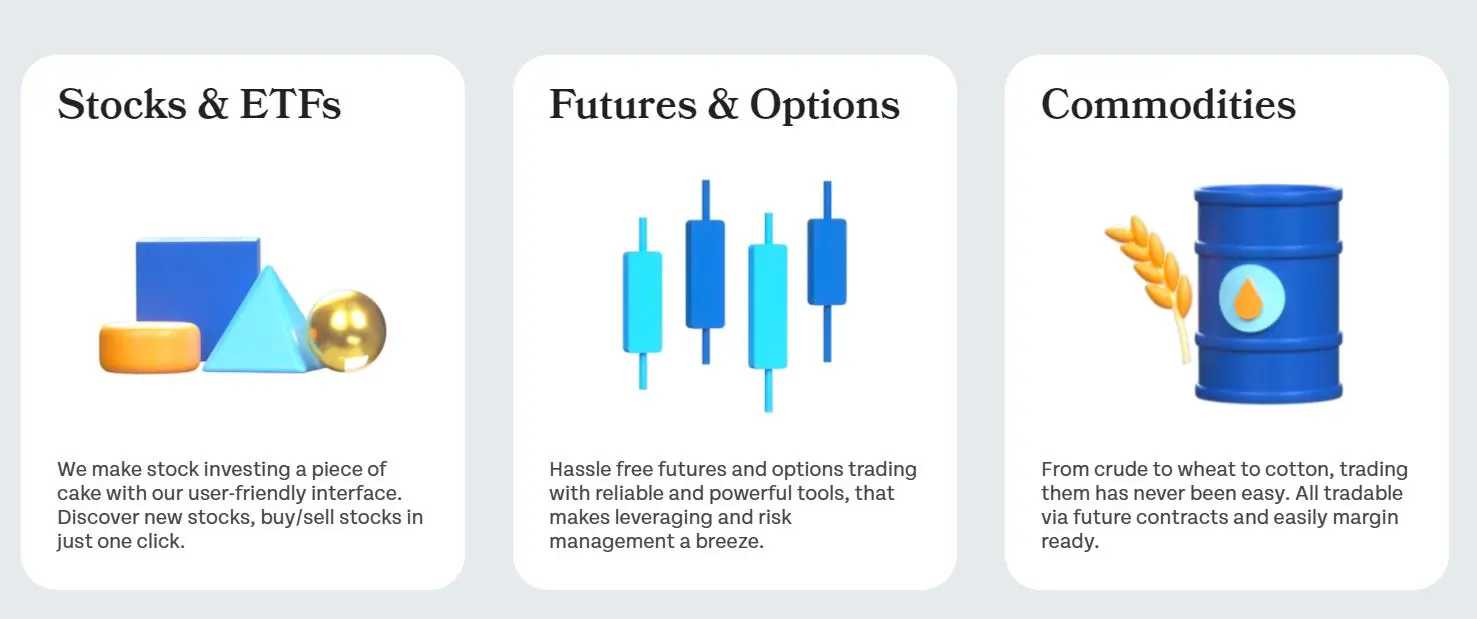 Stocks & ETFs

We make stock investing a piece of cake with our user-friendly interface. Discover new stocks, buy/sell stocks in just one click.

Futures & Options

Hassle free futures and options trading with reliable and powerful tools, that makes leveraging and risk management a breeze.

Commodities

From crude to wheat to cotton, trading them has never been easy. All tradable via future contracts and easily margin ready.